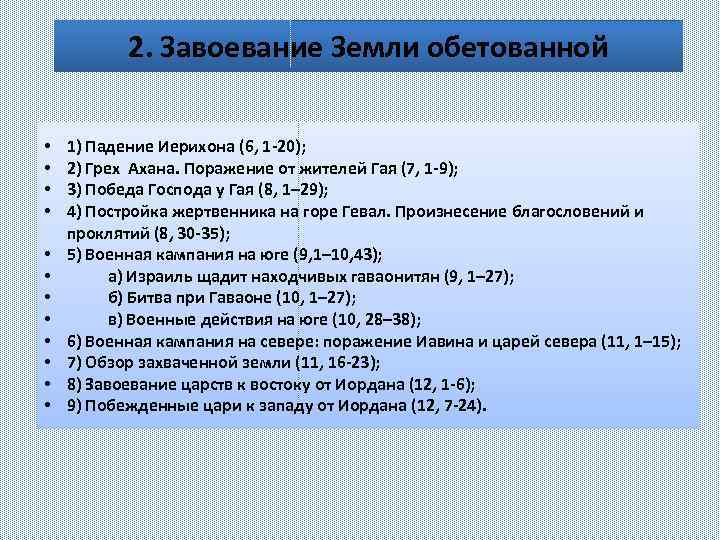 2. Завоевание Земли обетованной

• 1) Падение Иерихона (6, 1-20);
• 2) Грех Ахана. Поражение от жителей Гая (7, 1-9);
• 3) Победа Господа у Гая (8, 1–29);
• 4) Постройка жертвенника на горе Гевал. Произнесение благословений и проклятий (8, 30-35);
• 5) Военная кампания на юге (9,1–10,43);
• а) Израиль щадит находчивых гаваонитян (9, 1–27);
• б) Битва при Гаваоне (10, 1–27);
• в) Военные действия на юге (10, 28–38);
• 6) Военная кампания на севере: поражение Иавина и царей севера (11, 1–15);
• 7) Обзор захваченной земли (11, 16-23);
• 8) Завоевание царств к востоку от Иордана (12, 1-6);
• 9) Побежденные цари к западу от Иордана (12, 7-24).